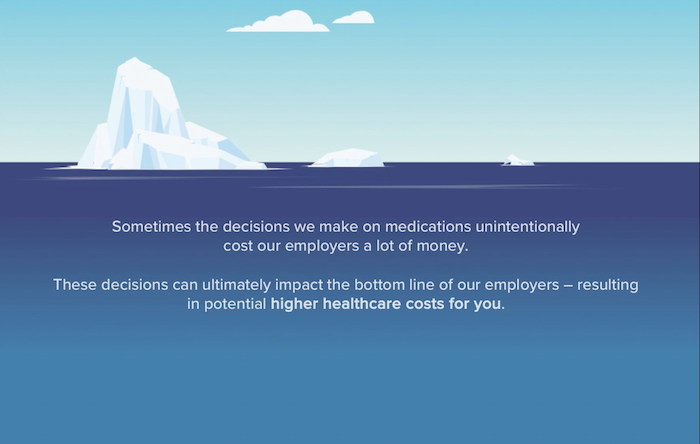 Sometimes the decisions we make on medications unintentionally cost our employers a lot of money.

These decisions can ultimately impact the bottom line of our employers – resulting in potential higher healthcare costs for you.